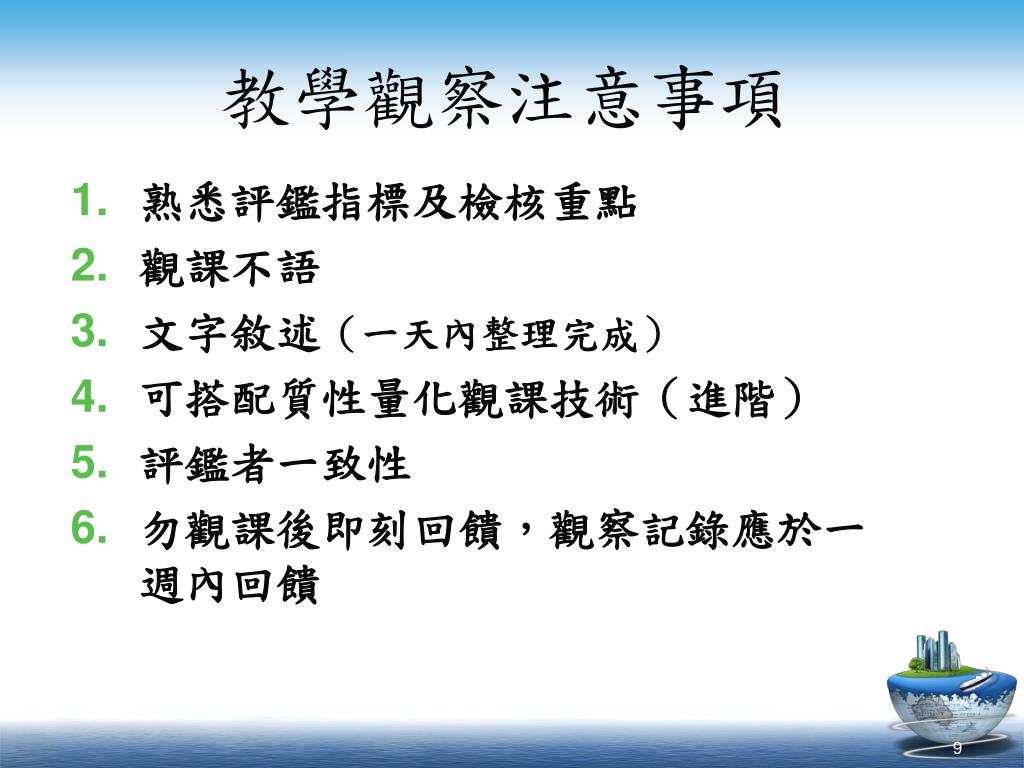 教學觀察注意事項

1. 熟悉評鑑指標及檢核重點
2. 觀課不語
3. 文字敘述（一天內整理完成）
4. 可搭配質性量化觀課技術（進階）
5. 評鑑者一致性
6. 勿觀課後即刻回饋，觀察記錄應於一週內回饋

9